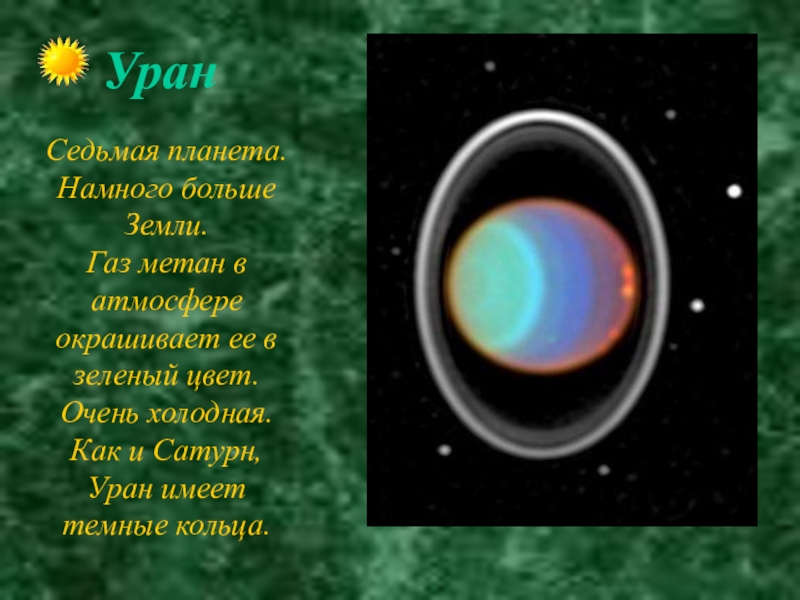 Уран

Седьмая планета. Намного больше Земли. Газ метан в атмосфере окрашивает ее в зеленый цвет. Очень холодная. Как и Сатурн, Уран имеет темные кольца.